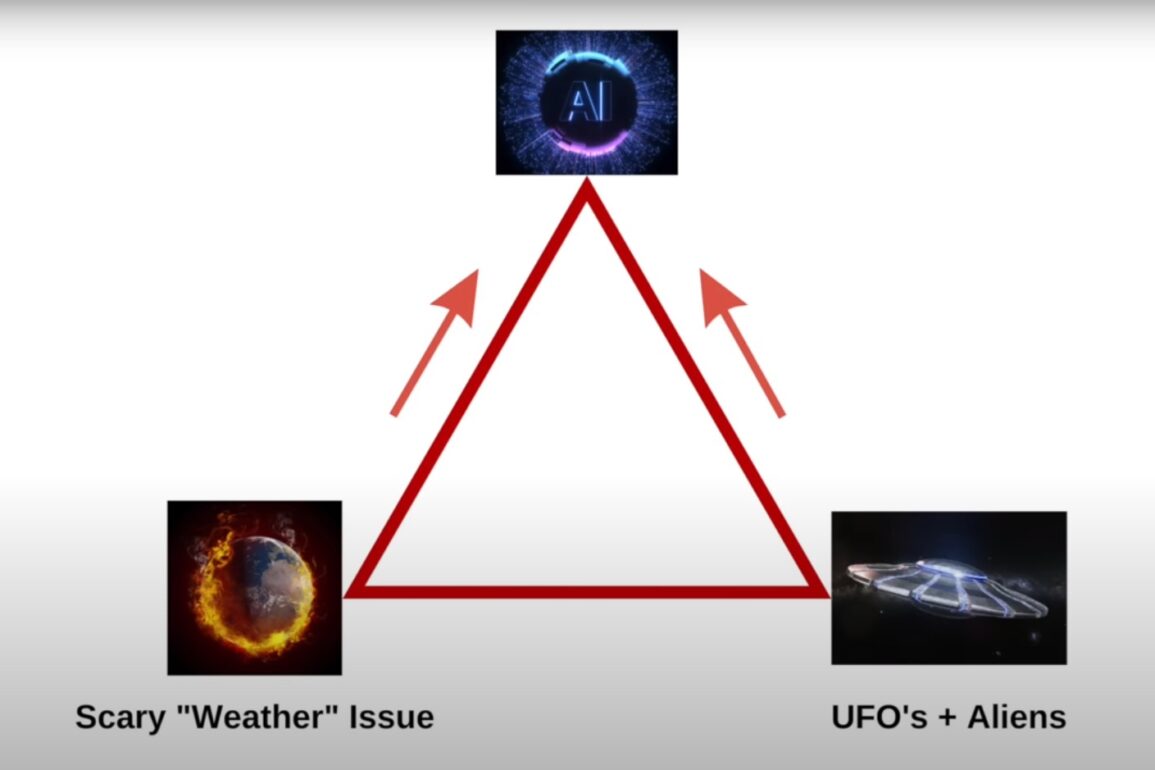 AI

Scary "Weather" Issue

UFO's + Aliens